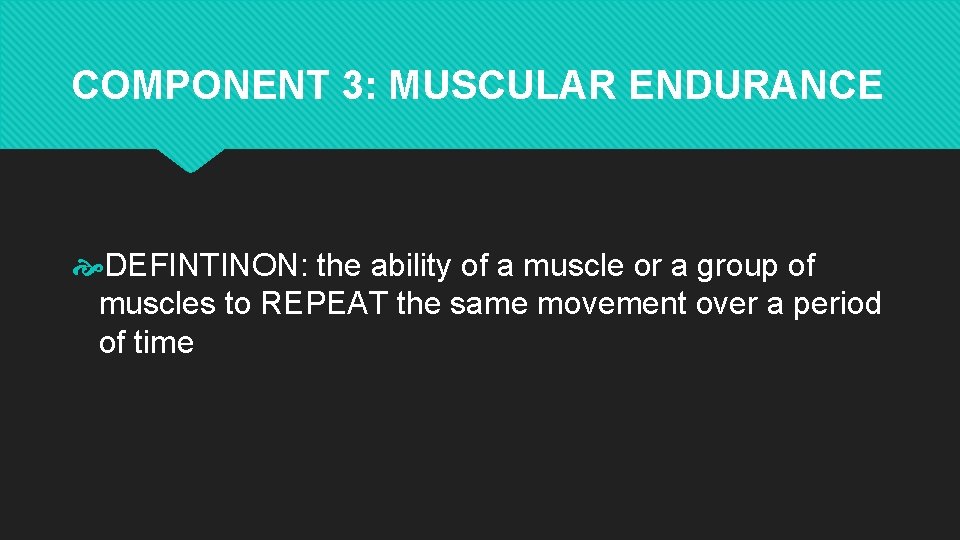 COMPONENT 3: MUSCULAR ENDURANCE

DEFINTINON: the ability of a muscle or a group of muscles to REPEAT the same movement over a period of time